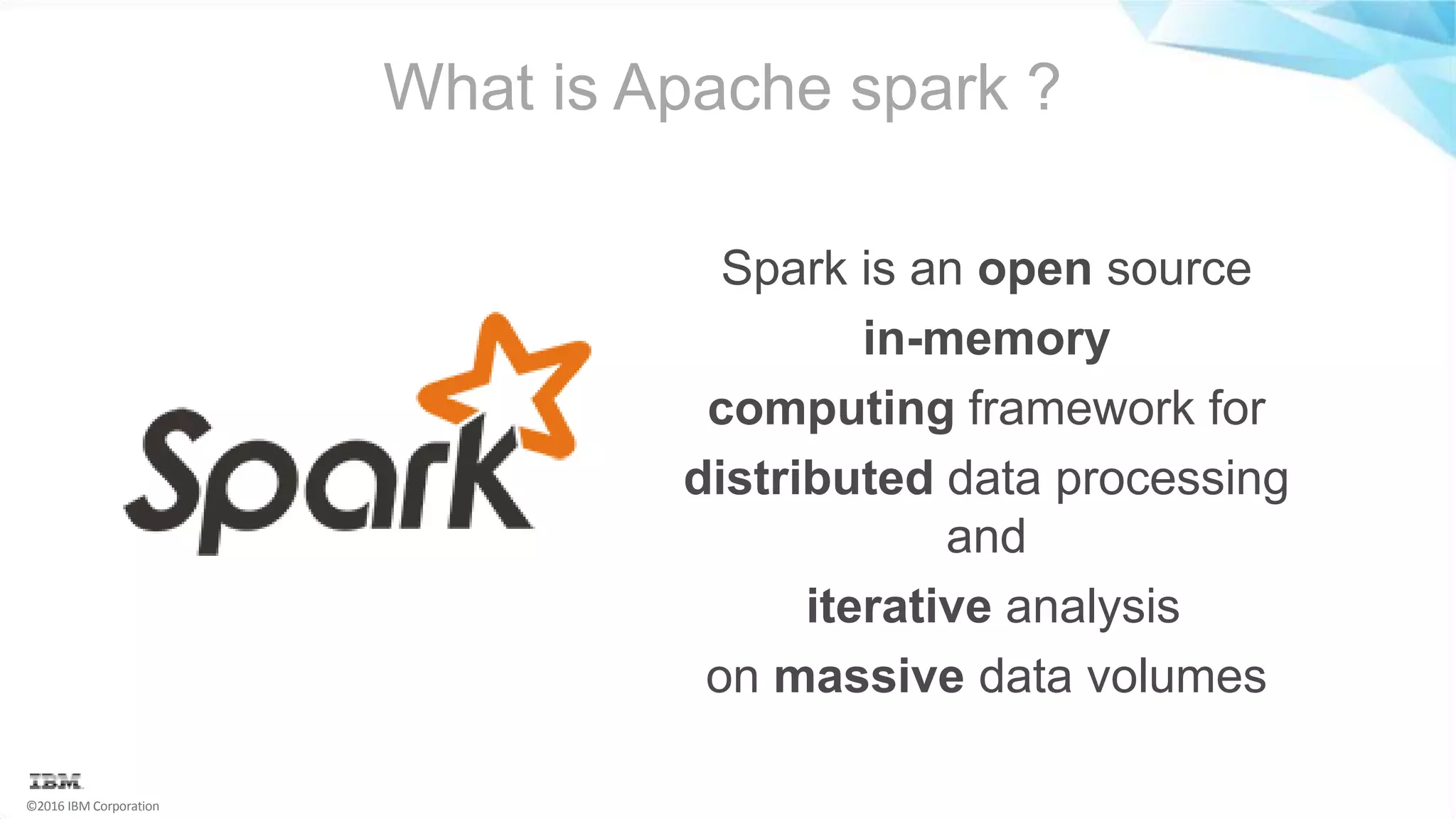 What is Apache spark ?

Spark

Spark is an open source
in-memory
computing framework for
distributed data processing
and
iterative analysis
on massive data volumes

IBM
©2016 IBM Corporation